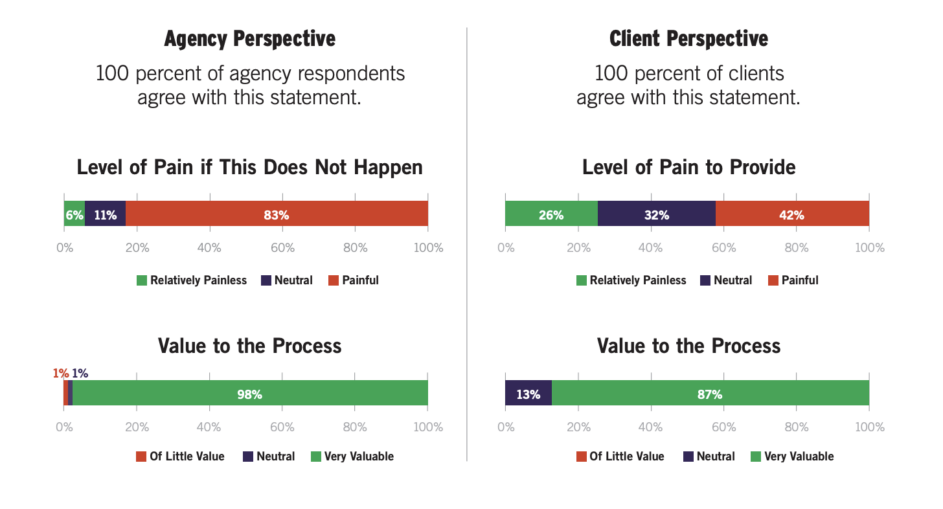 Agency Perspective

100 percent of agency respondents agree with this statement.

Level of Pain if This Does Not Happen

6% 11% 83%

0% 20% 40% 60% 80% 100%

Relatively Painless Neutral Painful

Value to the Process

1% 1%

98%

0% 20% 40% 60% 80% 100%

Of Little Value Neutral Very Valuable

Client Perspective

100 percent of clients agree with this statement.

Level of Pain to Provide

26% 32% 42%

0% 20% 40% 60% 80% 100%

Relatively Painless Neutral Painful

Value to the Process

13% 87%

0% 20% 40% 60% 80% 100%

Of Little Value Neutral Very Valuable